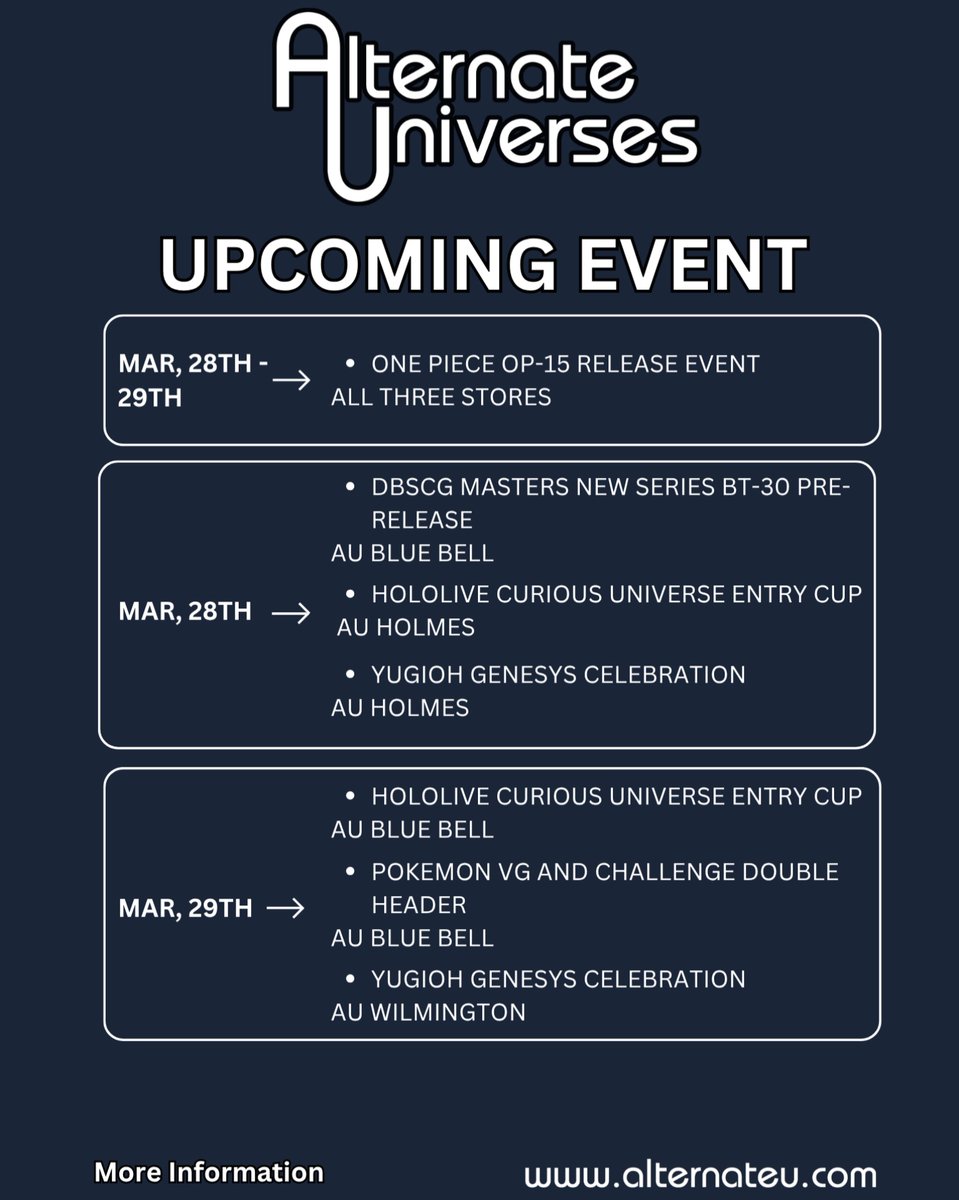 Alternate Universes

UPCOMING EVENT

MAR, 28TH - 29TH →
• ONE PIECE OP-15 RELEASE EVENT
ALL THREE STORES

MAR, 28TH →
• DBSCG MASTERS NEW SERIES BT-30 PRE-RELEASE
AU BLUE BELL
• HOLOLIVE CURIOUS UNIVERSE ENTRY CUP
AU HOLMES
• YUGIOH GENESYS CELEBRATION
AU HOLMES

MAR, 29TH →
• HOLOLIVE CURIOUS UNIVERSE ENTRY CUP
AU BLUE BELL
• POKEMON VG AND CHALLENGE DOUBLE HEADER
AU BLUE BELL
• YUGIOH GENESYS CELEBRATION
AU WILMINGTON

More Information
www.alternateu.com